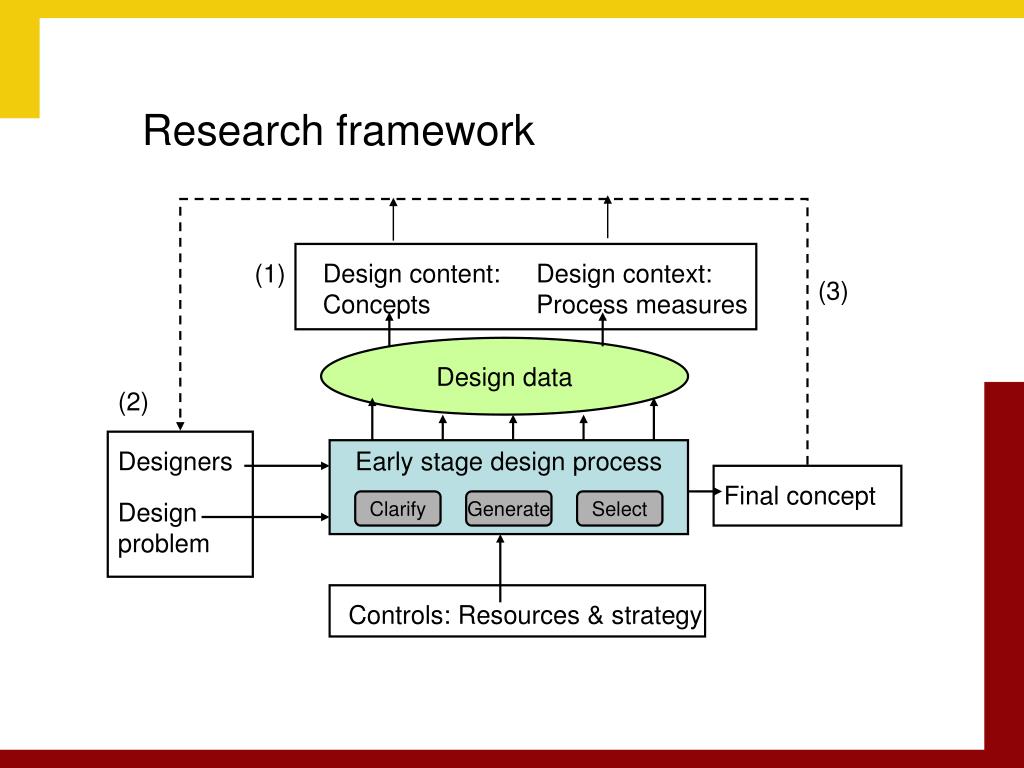 Research framework

(1)

Design content:
Concepts

Design context:
Process measures

(3)

Design data

(2)

Designers

Design problem

Early stage design process

Clarify

Generate

Select

Final concept

Controls: Resources & strategy